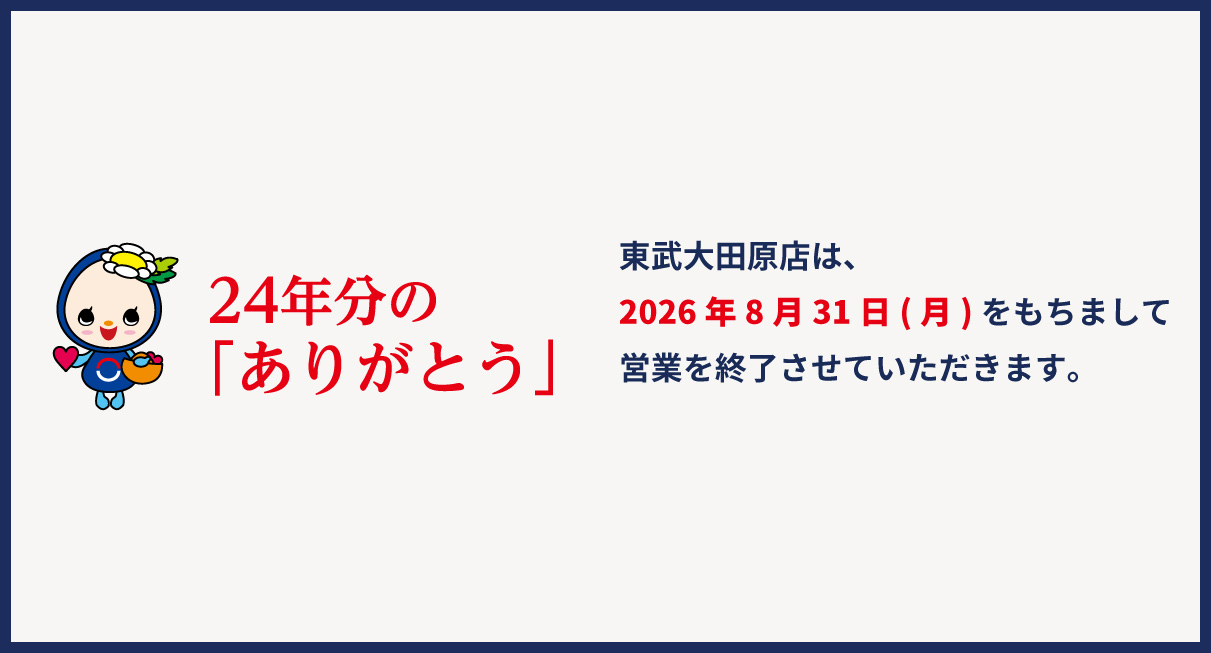 24年分の
「ありがとう」

東武大田原店は、
2026 年 8 月 31 日 ( 月 ) をもちまして
営業を終了させていただきます。